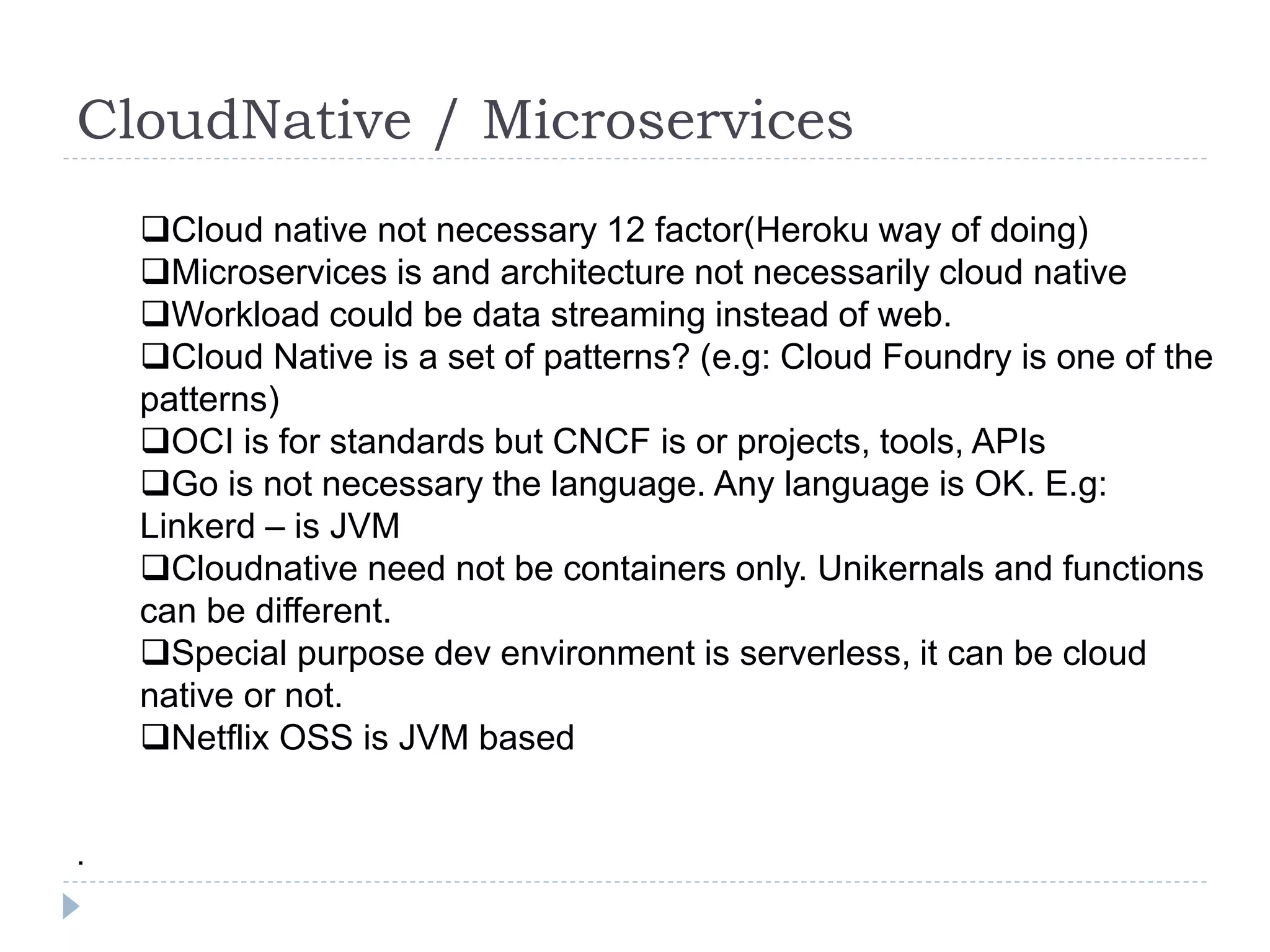 CloudNative / Microservices

❑Cloud native not necessary 12 factor(Heroku way of doing)
❑Microservices is and architecture not necessarily cloud native
❑Workload could be data streaming instead of web.
❑Cloud Native is a set of patterns? (e.g: Cloud Foundry is one of the patterns)
❑OCI is for standards but CNCF is or projects, tools, APIs
❑Go is not necessary the language. Any language is OK. E.g: Linkerd – is JVM
❑Cloudnative need not be containers only. Unikernals and functions can be different.
❑Special purpose dev environment is serverless, it can be cloud native or not.
❑Netflix OSS is JVM based

.